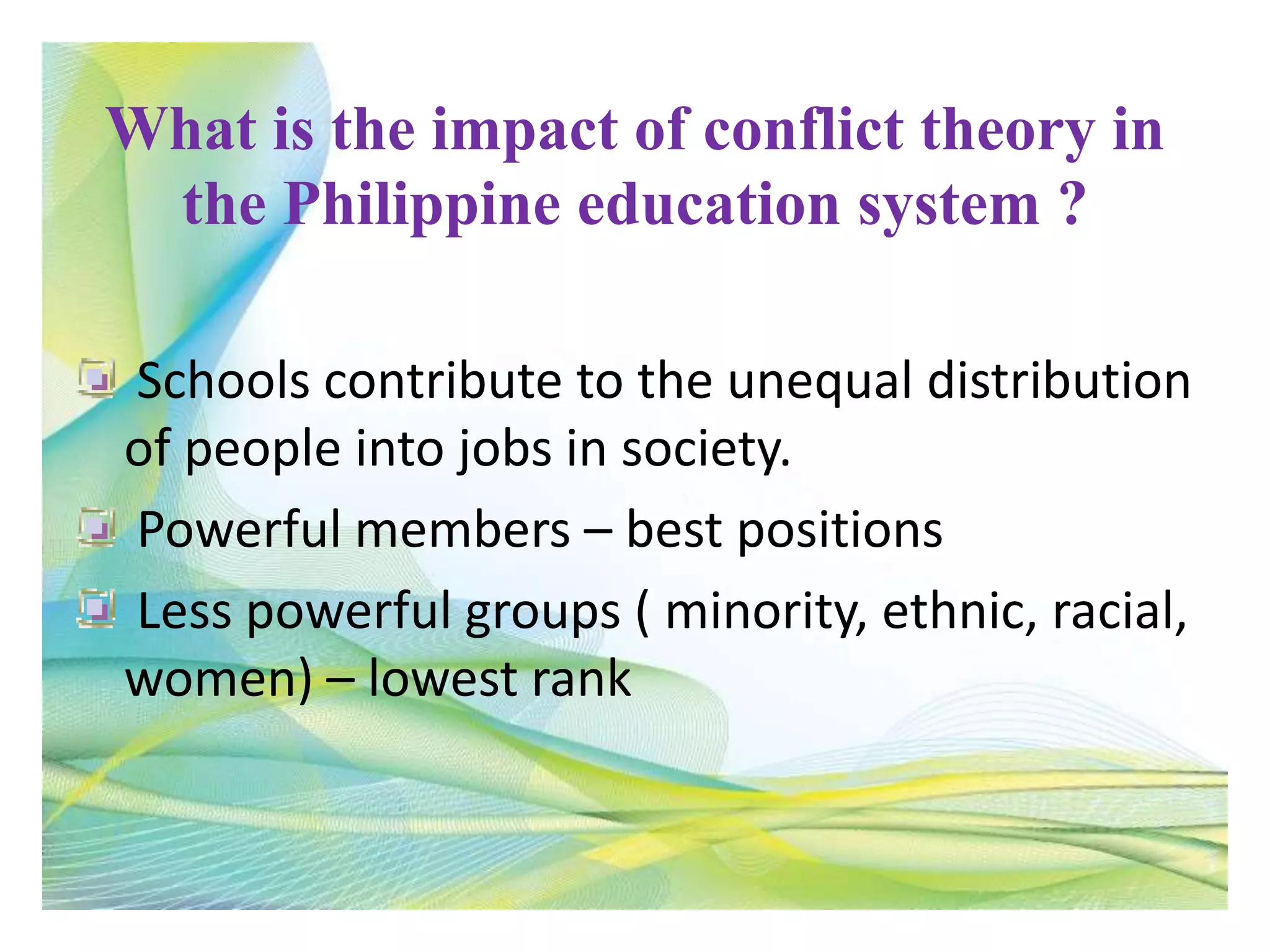 What is the impact of conflict theory in the Philippine education system ?

Schools contribute to the unequal distribution of people into jobs in society.

Powerful members – best positions

Less powerful groups ( minority, ethnic, racial, women) – lowest rank